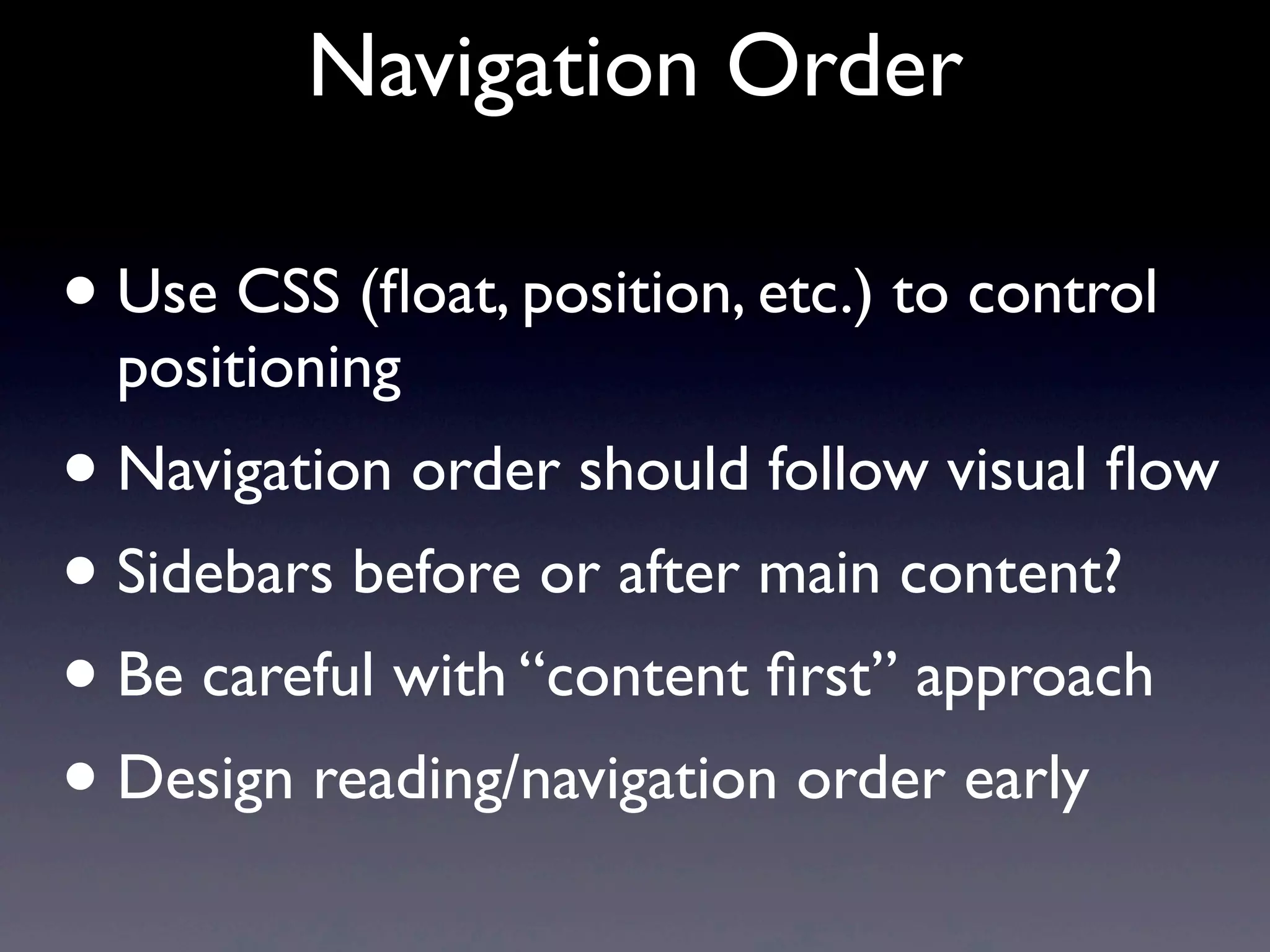 Navigation Order

• Use CSS (float, position, etc.) to control positioning

• Navigation order should follow visual flow

• Sidebars before or after main content?

• Be careful with “content first” approach

• Design reading/navigation order early